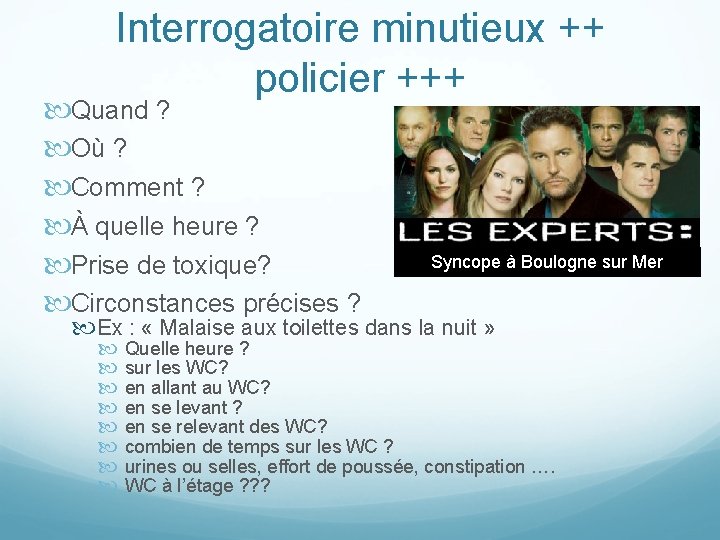 Interrogatoire minutieux ++ policier +++

Quand ?

Où ?

Comment ?

À quelle heure ?

Prise de toxique?

Circonstances précises ?

Ex : « Malaise aux toilettes dans la nuit »

Quelle heure ?

sur les WC?

en allant au WC?

en se levant ?

en se relevant des WC?

combien de temps sur les WC ?

urines ou selles, effort de poussée, constipation ….

WC à l'étage ???

LES EXPERTS:

Syncope à Boulogne sur Mer